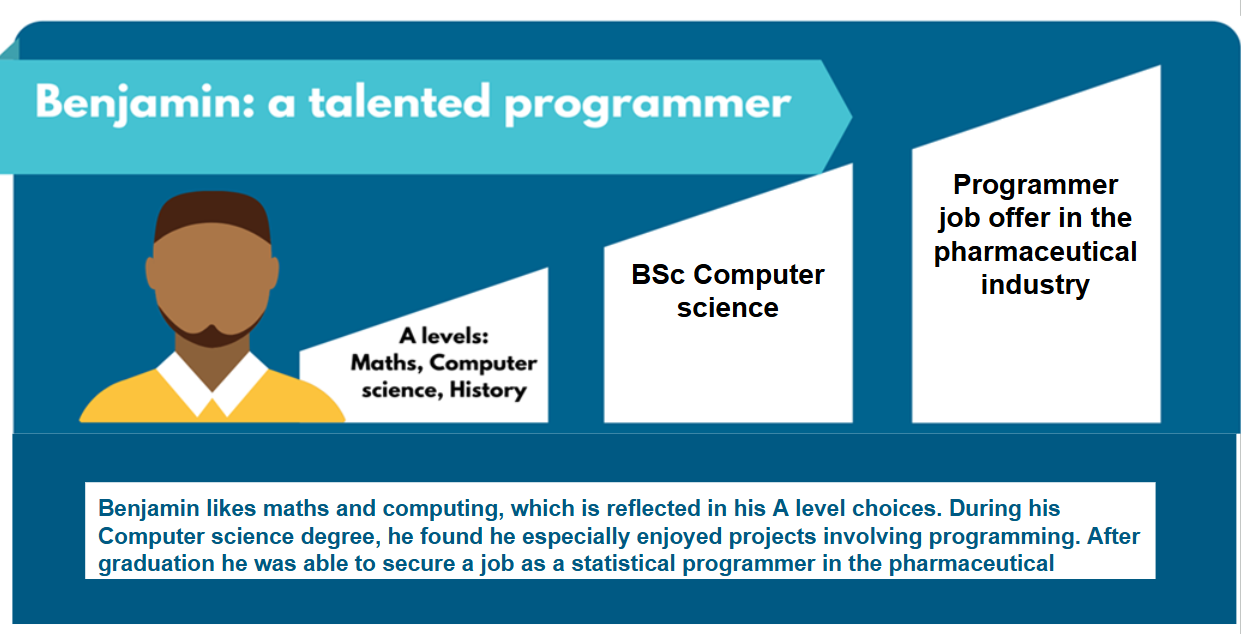 Benjamin: a talented programmer

A levels: Maths, Computer science, History

BSc Computer science

Programmer job offer in the pharmaceutical industry

Benjamin likes maths and computing, which is reflected in his A level choices. During his Computer science degree, he found he especially enjoyed projects involving programming. After graduation he was able to secure a job as a statistical programmer in the pharmaceutical